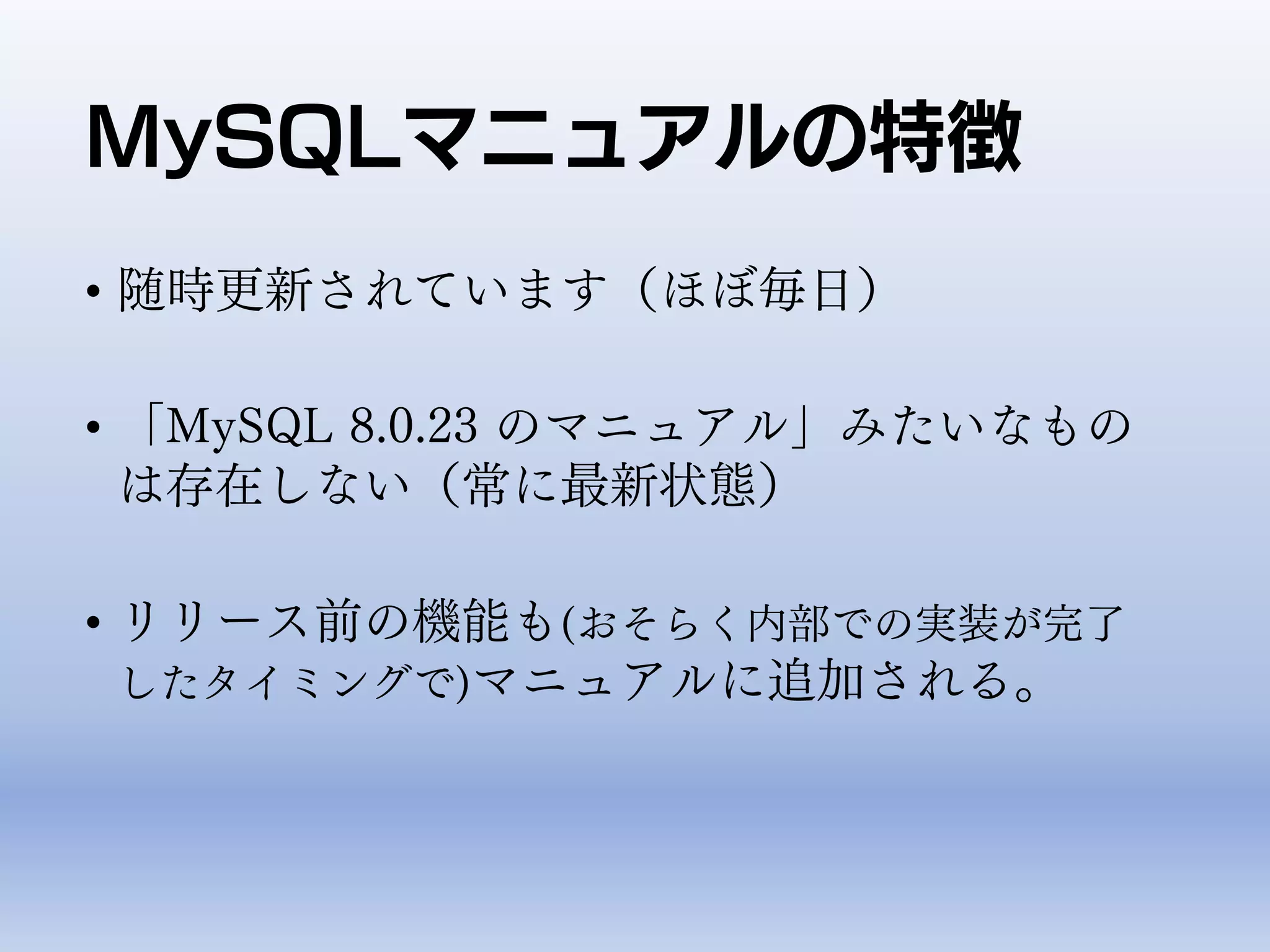 MySQLマニュアルの特徴

• 随時更新されています（ほぼ毎日）

• 「MySQL 8.0.23 のマニュアル」みたいなものは存在しない（常に最新状態）

• リリース前の機能も(おそらく内部での実装が完了したタイミングで)マニュアルに追加される。